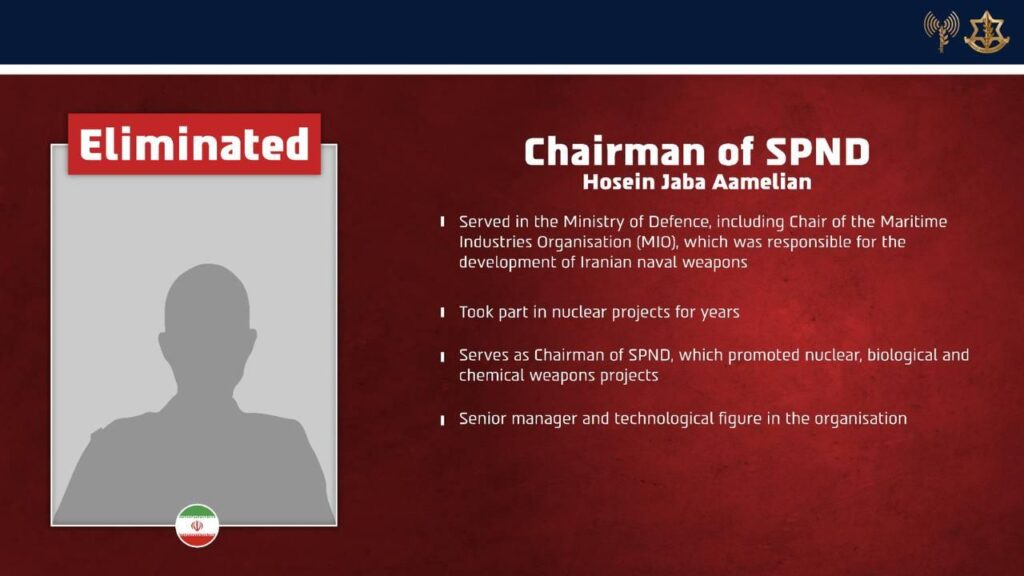 Eliminated

Chairman of SPND
Hosein Jaba Aamelian

Served in the Ministry of Defence, including Chair of the Maritime Industries Organisation (MIO), which was responsible for the development of Iranian naval weapons

Took part in nuclear projects for years

Serves as Chairman of SPND, which promoted nuclear, biological and chemical weapons projects

Senior manager and technological figure in the organisation